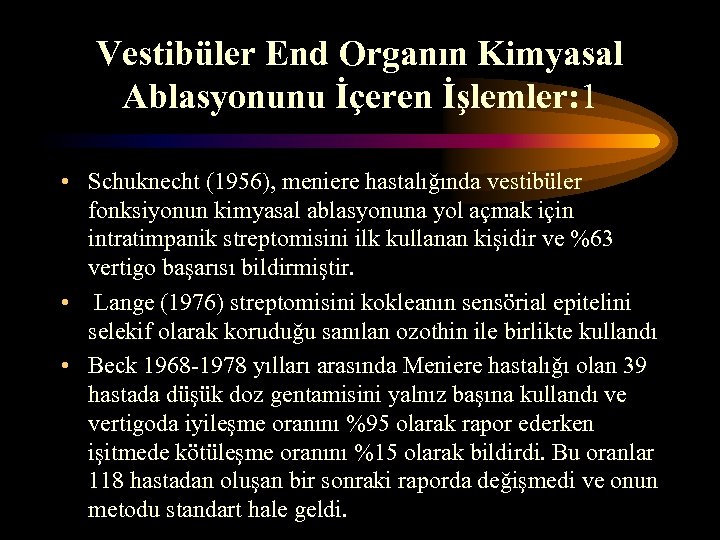 Vestibüler End Organın Kimyasal Ablasyonunu İçeren İşlemler:1

• Schuknecht (1956), meniere hastalığında vestibüler fonksiyonun kimyasal ablasyonuna yol açmak için intratimpanik streptomisini ilk kullanan kişidir ve %63 vertigo başarısı bildirmiştir.

• Lange (1976) streptomisini kokleanın sensörial epitelini selekif olarak koruduğu sanılan ozothin ile birlikte kullandı

• Beck 1968-1978 yılları arasında Meniere hastalığı olan 39 hastada düşük doz gentamisini yalnız başına kullandı ve vertigoda iyileşme oranını %95 olarak rapor ederken işitmede kötüleşme oranını %15 olarak bildirdi. Bu oranlar 118 hastadan oluşan bir sonraki raporda değişmedi ve onun metodu standart hale geldi.